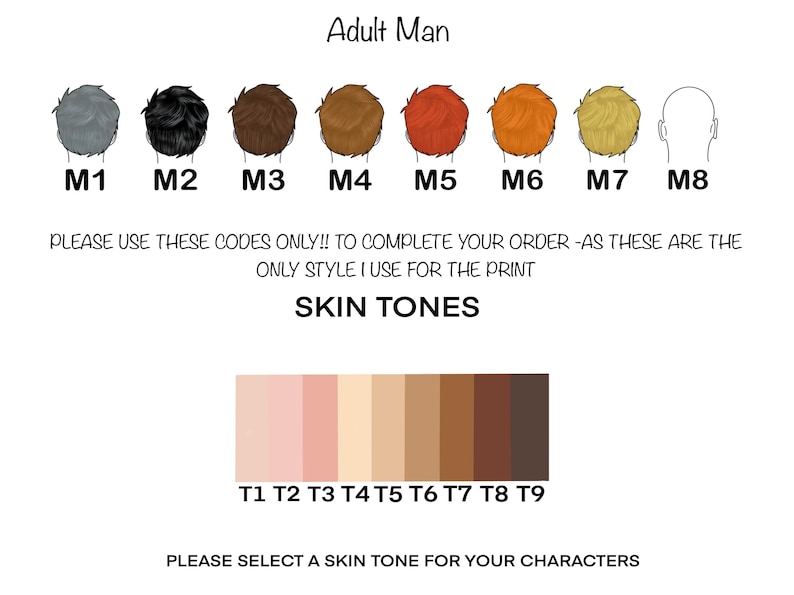 Adult Man

M1 M2 M3 M4 M5 M6 M7 M8

PLEASE USE THESE CODES ONLY!! TO COMPLETE YOUR ORDER -AS THESE ARE THE ONLY STYLE I USE FOR THE PRINT

SKIN TONES

T1 T2 T3 T4 T5 T6 T7 T8 T9

PLEASE SELECT A SKIN TONE FOR YOUR CHARACTERS